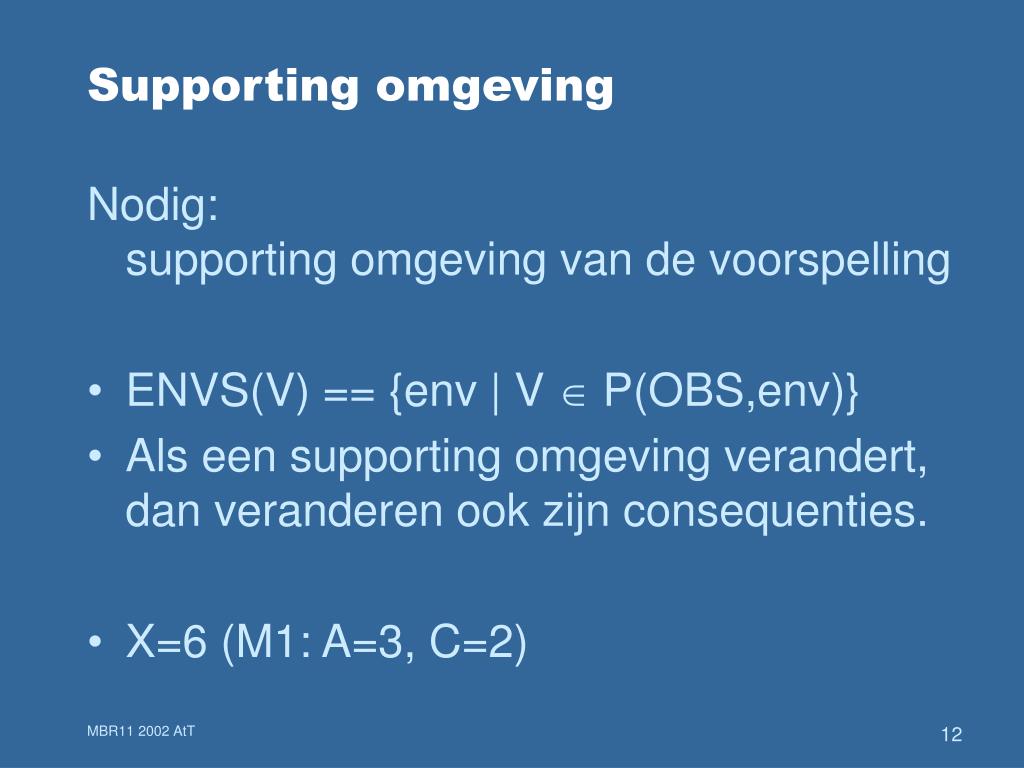 Supporting omgeving

Nodig:
supporting omgeving van de voorspelling

• ENVS(V) == {env | V $\in$ P(OBS,env)}
• Als een supporting omgeving verandert, dan veranderen ook zijn consequenties.

• X=6 (M1: A=3, C=2)

MBR11 2002 AtT

12